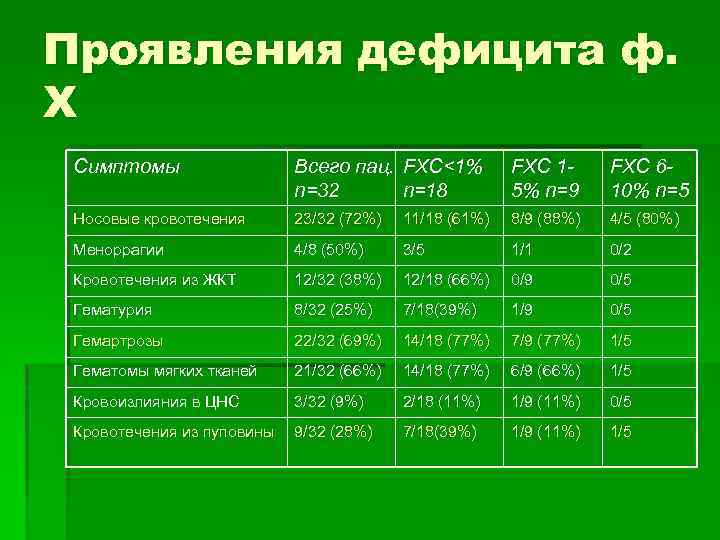 Проявления дефицита ф. X

| Симптомы | Всего пац. n=32 | FXC<1% n=18 | FXC 1-5% n=9 | FXC 6-10% n=5 |
|---|---|---|---|---|
| Носовые кровотечения | 23/32 (72%) | 11/18 (61%) | 8/9 (88%) | 4/5 (80%) |
| Меноррагии | 4/8 (50%) | 3/5 | 1/1 | 0/2 |
| Кровотечения из ЖКТ | 12/32 (38%) | 12/18 (66%) | 0/9 | 0/5 |
| Гематурия | 8/32 (25%) | 7/18(39%) | 1/9 | 0/5 |
| Гемартрозы | 22/32 (69%) | 14/18 (77%) | 7/9 (77%) | 1/5 |
| Гематомы мягких тканей | 21/32 (66%) | 14/18 (77%) | 6/9 (66%) | 1/5 |
| Кровоизлияния в ЦНС | 3/32 (9%) | 2/18 (11%) | 1/9 (11%) | 0/5 |
| Кровотечения из пуповины | 9/32 (28%) | 7/18(39%) | 1/9 (11%) | 1/5 |